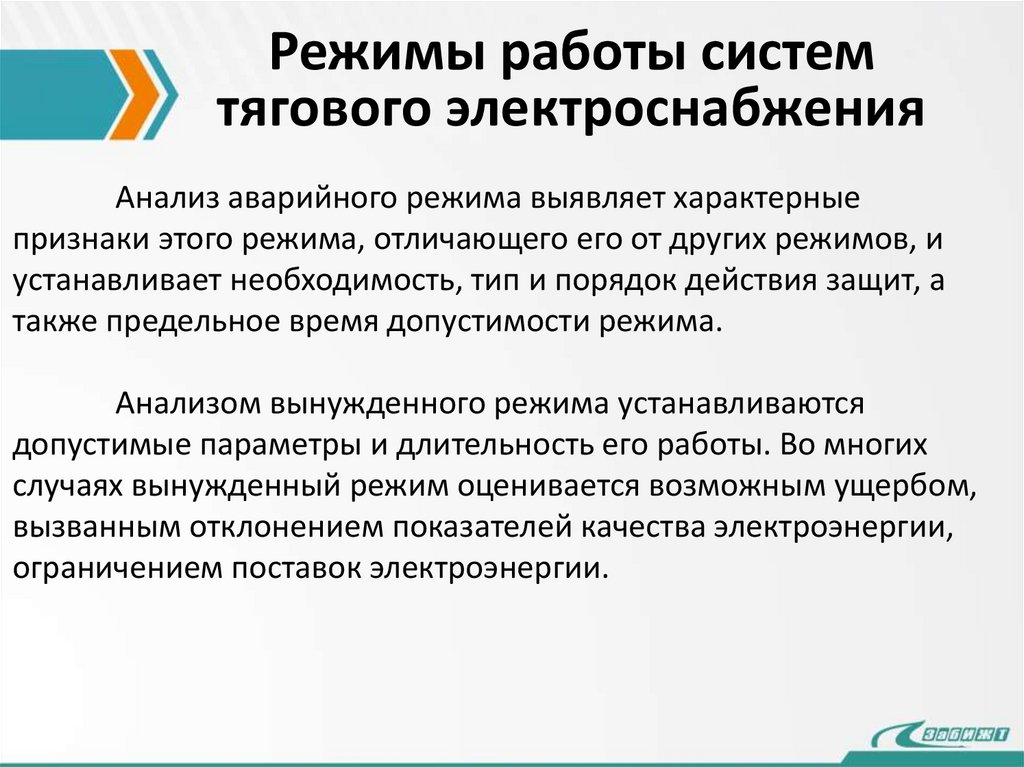 Режимы работы систем тягового электроснабжения

Анализ аварийного режима выявляет характерные признаки этого режима, отличающего его от других режимов, и устанавливает необходимость, тип и порядок действия защит, а также предельное время допустимости режима.

Анализом вынужденного режима устанавливаются допустимые параметры и длительность его работы. Во многих случаях вынужденный режим оценивается возможным ущербом, вызванным отклонением показателей качества электроэнергии, ограничением поставок электроэнергии.

ЗабИЖТ